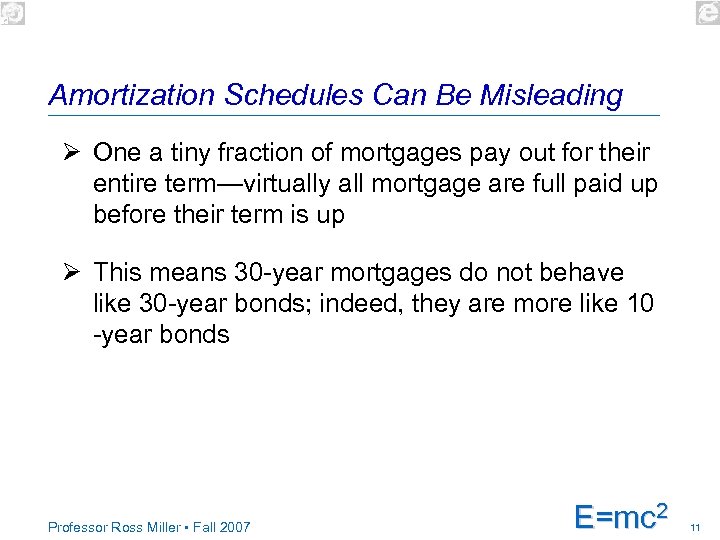 Amortization Schedules Can Be Misleading

➢ One a tiny fraction of mortgages pay out for their entire term—virtually all mortgage are full paid up before their term is up

➢ This means 30-year mortgages do not behave like 30-year bonds; indeed, they are more like 10 -year bonds

Professor Ross Miller ▪ Fall 2007

$E=mc^2$

11